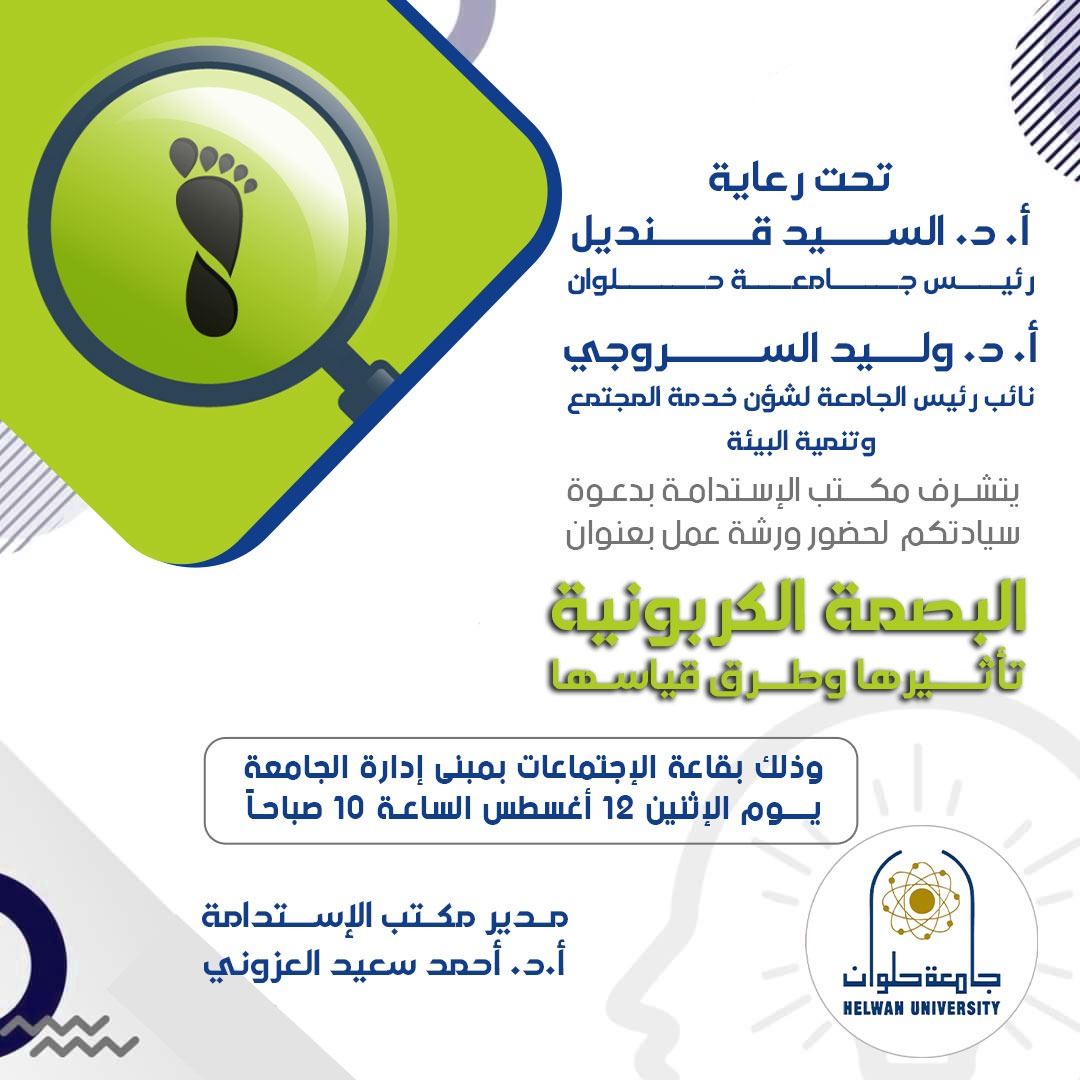 تحت رعاية
أ. د. السيد قنديل
رئيس جامعة حلوان
أ. د. وليد السروجي
نائب رئيس الجامعة لشؤن خدمة المجتمع وتنمية البيئة
يتشرف مكتب الإستدامة بدعوة سيادتكم لحضور ورشة عمل بعنوان

البصمة الكربونية
تأثيرها وطرق قياسها

وذلك بقاعة الإجتماعات بمبنى إدارة الجامعة
يوم الإثنين 12 أغسطس الساعة 10 صباحاً

مدير مكتب الإستدامة
أ.د. أحمد سعيد العزوني

جامعة حلوان
HELWAN UNIVERSITY